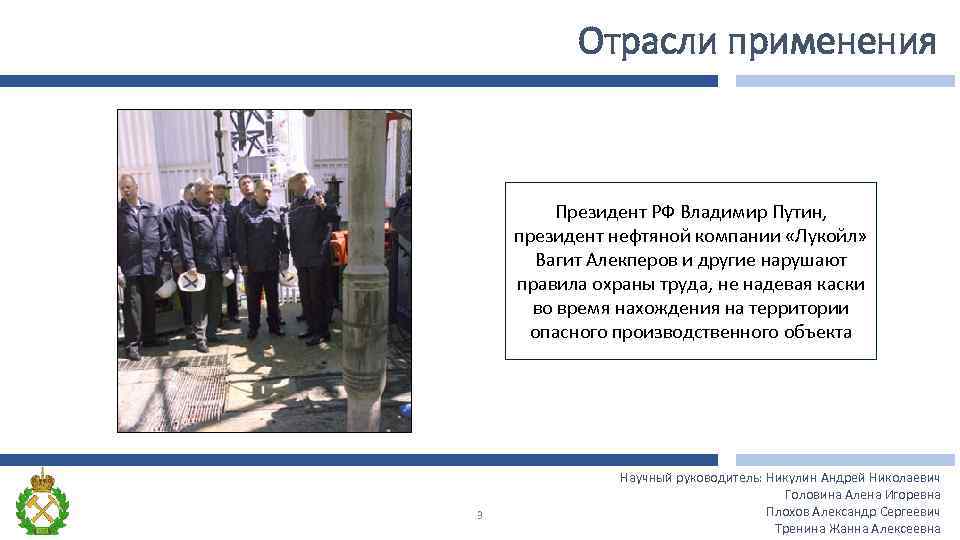 Отрасли применения

Президент РФ Владимир Путин, президент нефтяной компании «Лукойл» Вагит Алекперов и другие нарушают правила охраны труда, не надевая каски во время нахождения на территории опасного производственного объекта

3

Научный руководитель: Никулин Андрей Николаевич
Головина Алена Игоревна
Плохов Александр Сергеевич
Тренина Жанна Алексеевна